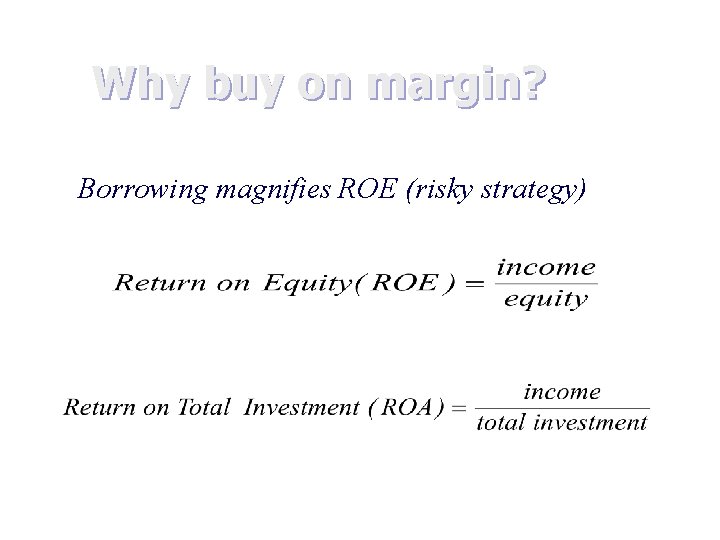 Why buy on margin?

Borrowing magnifies ROE (risky strategy)

$Return\ on\ Equity(ROE) = \frac{income}{equity}$

$Return\ on\ Total\ Investment\ (ROA) = \frac{income}{total\ investment}$